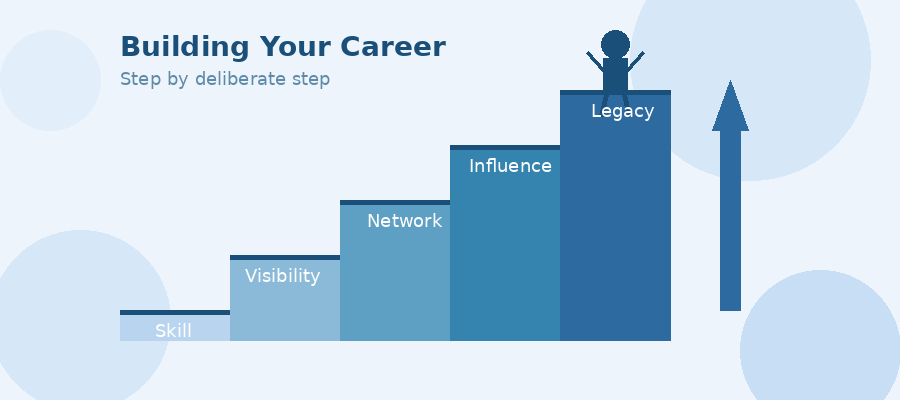 Building Your Career
Step by deliberate step

Skill
Visibility
Network
Influence
Legacy